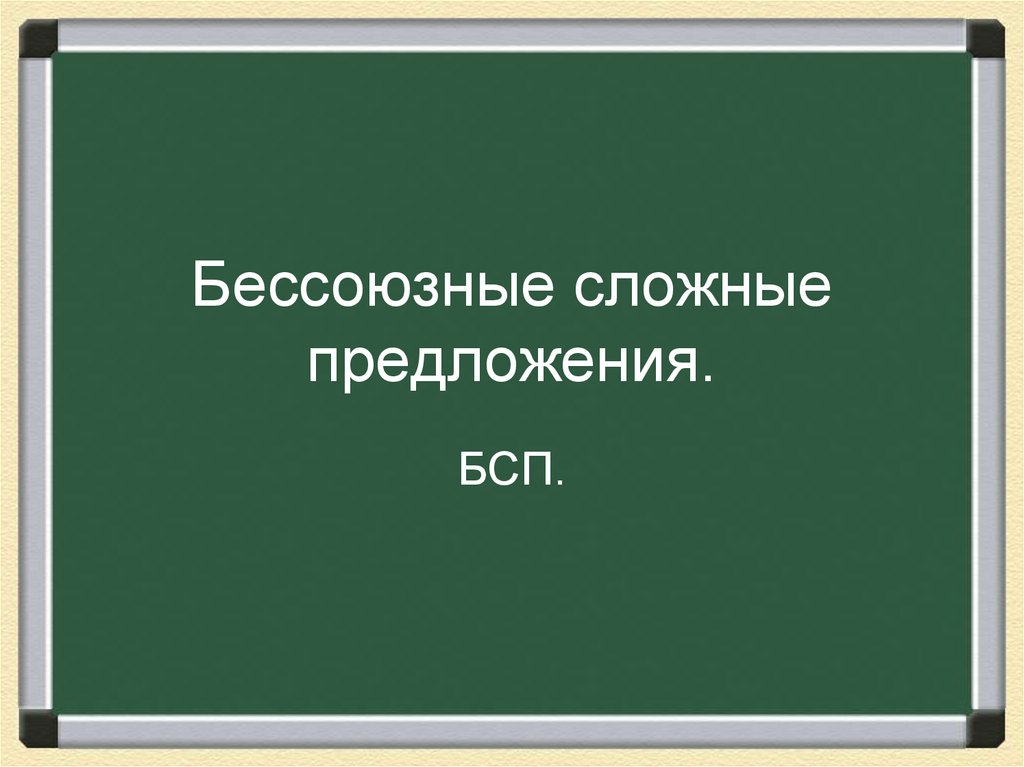 Бессоюзные сложные предложения.

БСП.